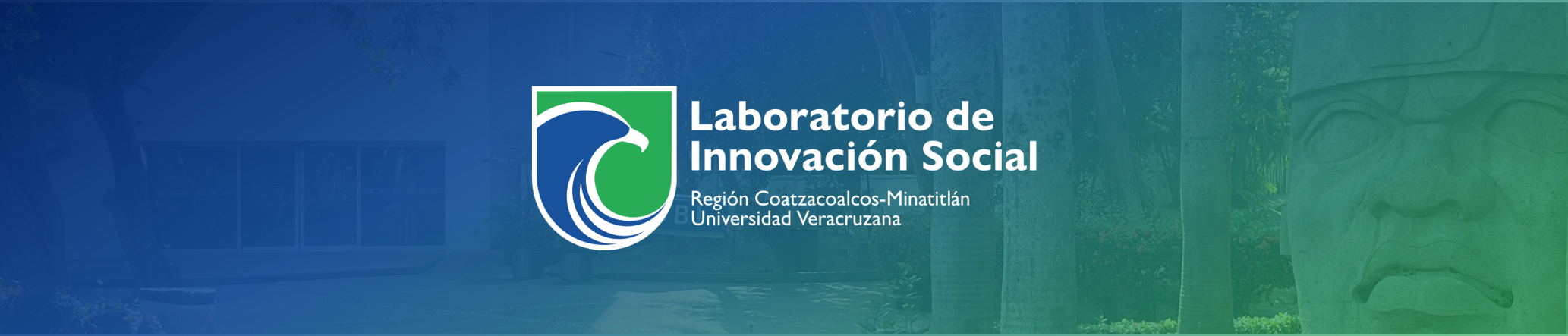 Laboratorio de Innovación Social

Región Coatzacoalcos-Minatitlán
Universidad Veracruzana